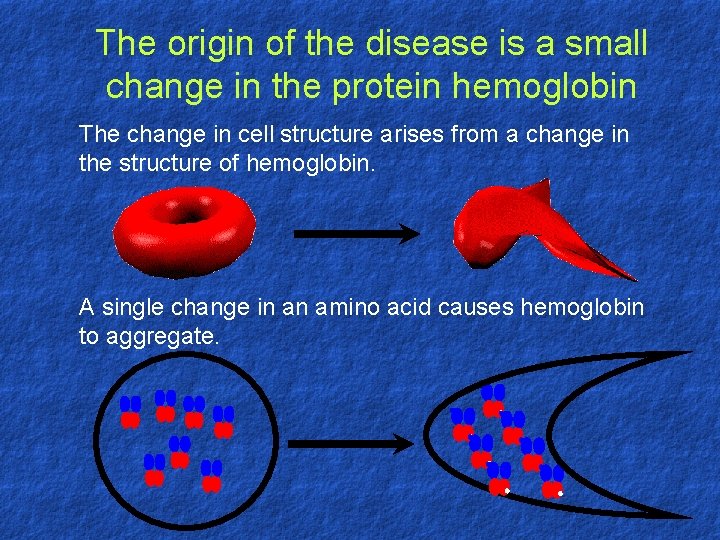 The origin of the disease is a small change in the protein hemoglobin

The change in cell structure arises from a change in the structure of hemoglobin.

A single change in an amino acid causes hemoglobin to aggregate.